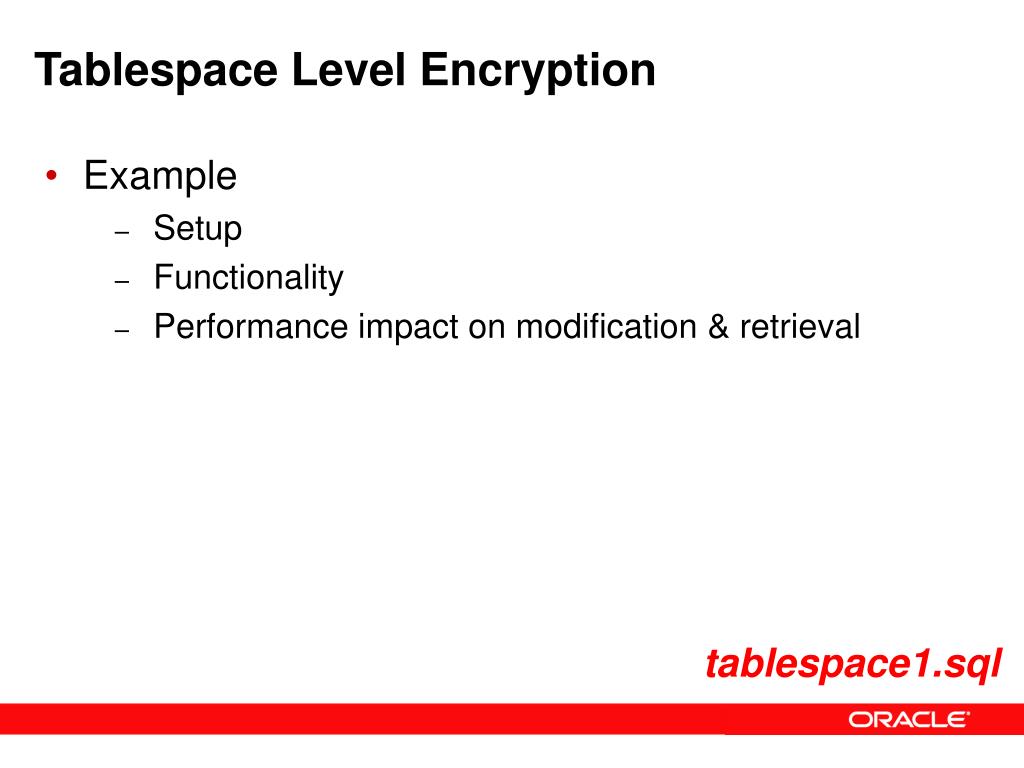 Tablespace Level Encryption

• Example
– Setup
– Functionality
– Performance impact on modification & retrieval

tablespace1.sql

ORACLE